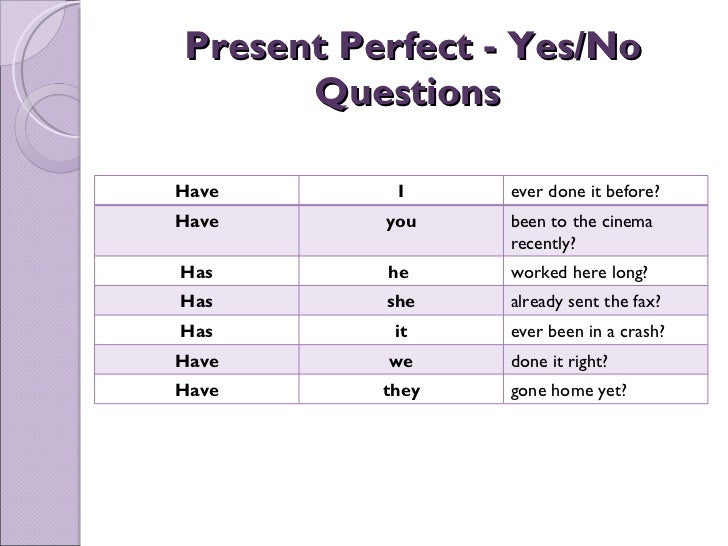 Present Perfect - Yes/No Questions

| Have | I | ever done it before? |
|---|---|---|
| Have | you | been to the cinema recently? |
| Has | he | worked here long? |
| Has | she | already sent the fax? |
| Has | it | ever been in a crash? |
| Have | we | done it right? |
| Have | they | gone home yet? |